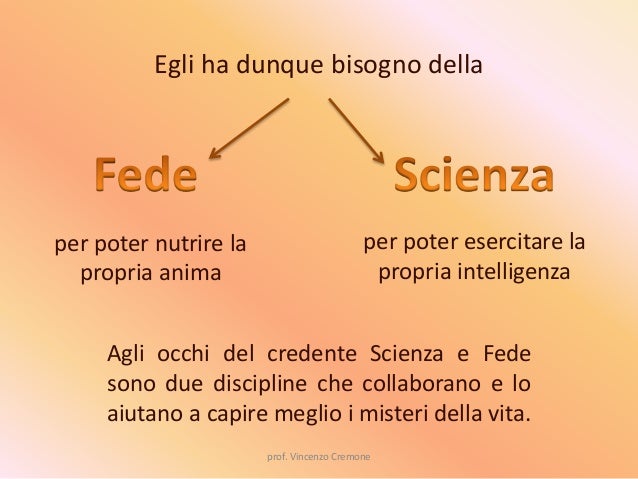 Egli ha dunque bisogno della

Fede

Scienza

per poter nutrire la propria anima

per poter esercitare la propria intelligenza

Agli occhi del credente Scienza e Fede sono due discipline che collaborano e lo aiutano a capire meglio i misteri della vita.

prof. Vincenzo Cremone